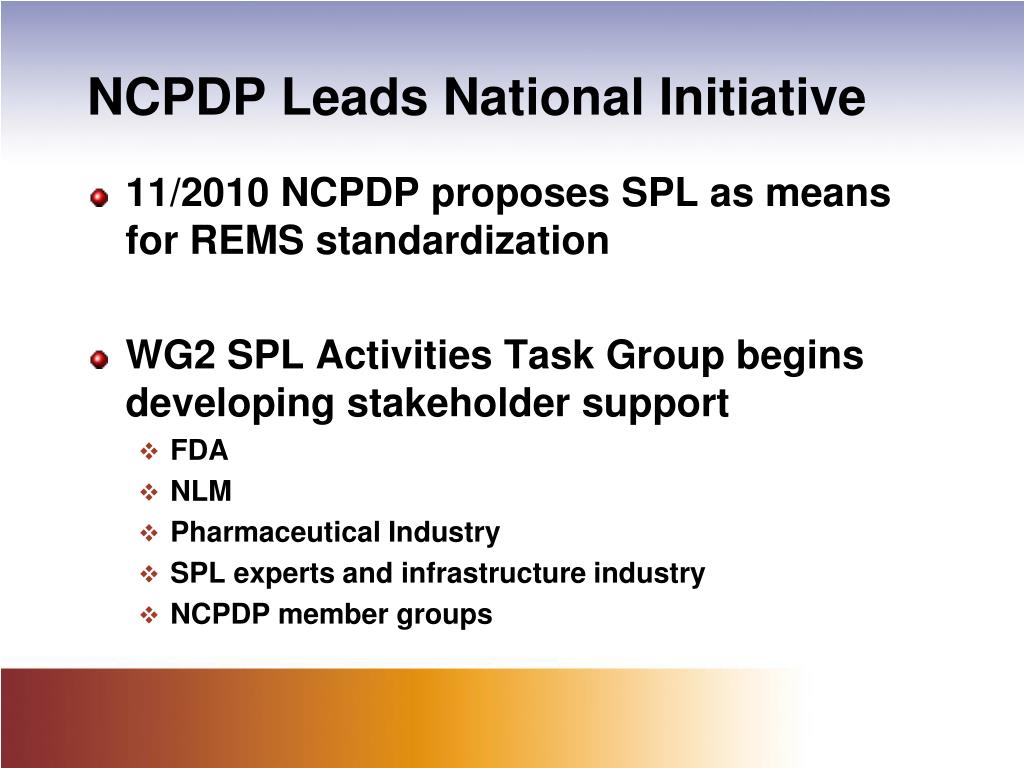 NCPDP Leads National Initiative

- 11/2010 NCPDP proposes SPL as means for REMS standardization

- WG2 SPL Activities Task Group begins developing stakeholder support
  - FDA
  - NLM
  - Pharmaceutical Industry
  - SPL experts and infrastructure industry
  - NCPDP member groups